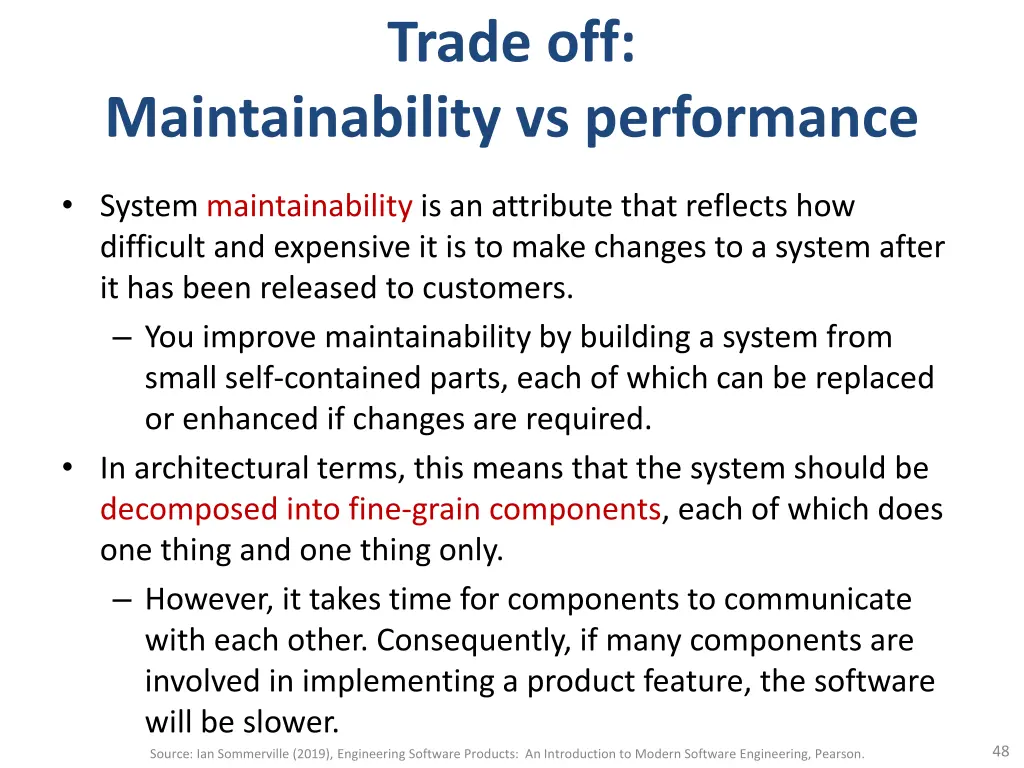 Trade off:
Maintainability vs performance

• System maintainability is an attribute that reflects how difficult and expensive it is to make changes to a system after it has been released to customers.
– You improve maintainability by building a system from small self-contained parts, each of which can be replaced or enhanced if changes are required.
• In architectural terms, this means that the system should be decomposed into fine-grain components, each of which does one thing and one thing only.
– However, it takes time for components to communicate with each other. Consequently, if many components are involved in implementing a product feature, the software will be slower.

Source: Ian Sommerville (2019), Engineering Software Products: An Introduction to Modern Software Engineering, Pearson.

48